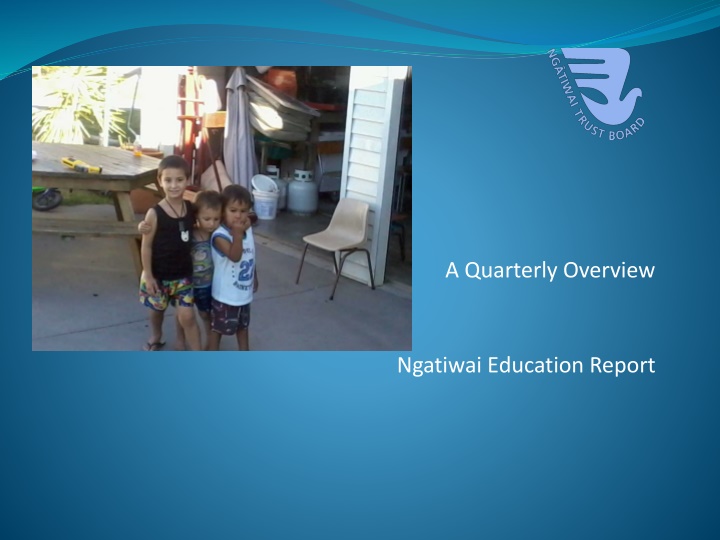 NGĀTIWAI TRUST BOARD

A Quarterly Overview

Ngatiwai Education Report